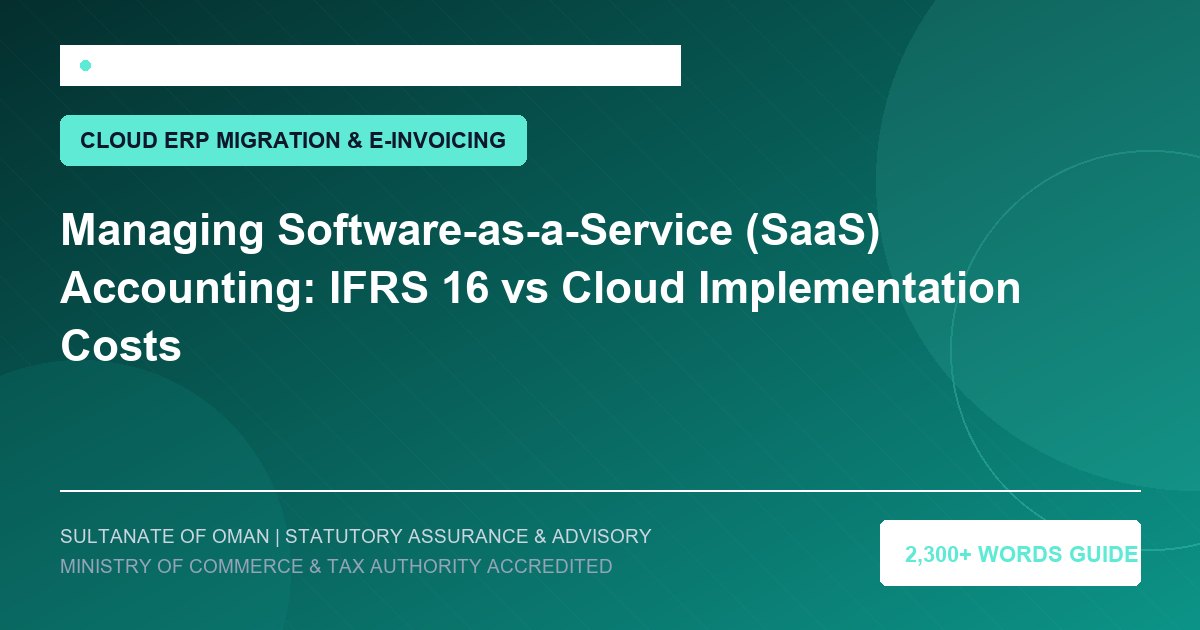 CLOUD ERP MIGRATION & E-INVOICING

Managing Software-as-a-Service (SaaS) Accounting: IFRS 16 vs Cloud Implementation Costs

SULTANATE OF OMAN | STATUTORY ASSURANCE & ADVISORY
MINISTRY OF COMMERCE & TAX AUTHORITY ACCREDITED

2,300+ WORDS GUIDE